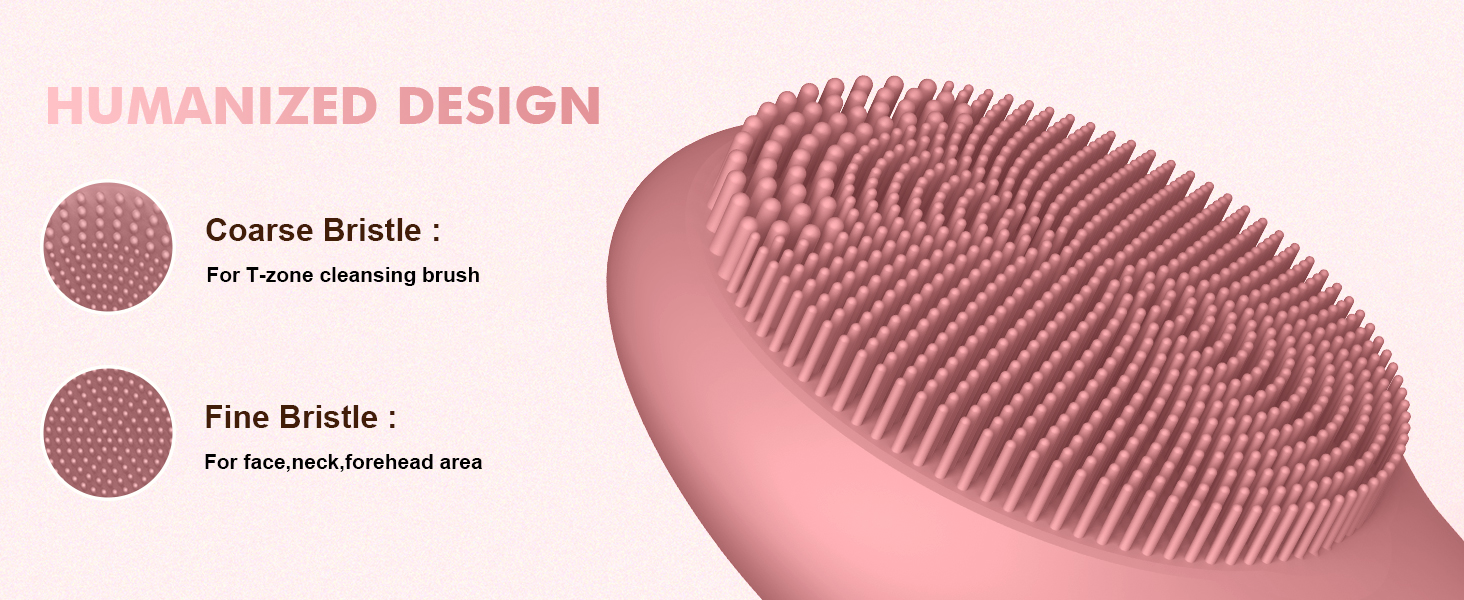 HUMANIZED DESIGN

Coarse Bristle :

For T-zone cleansing brush

Fine Bristle :

For face,neck,forehead area